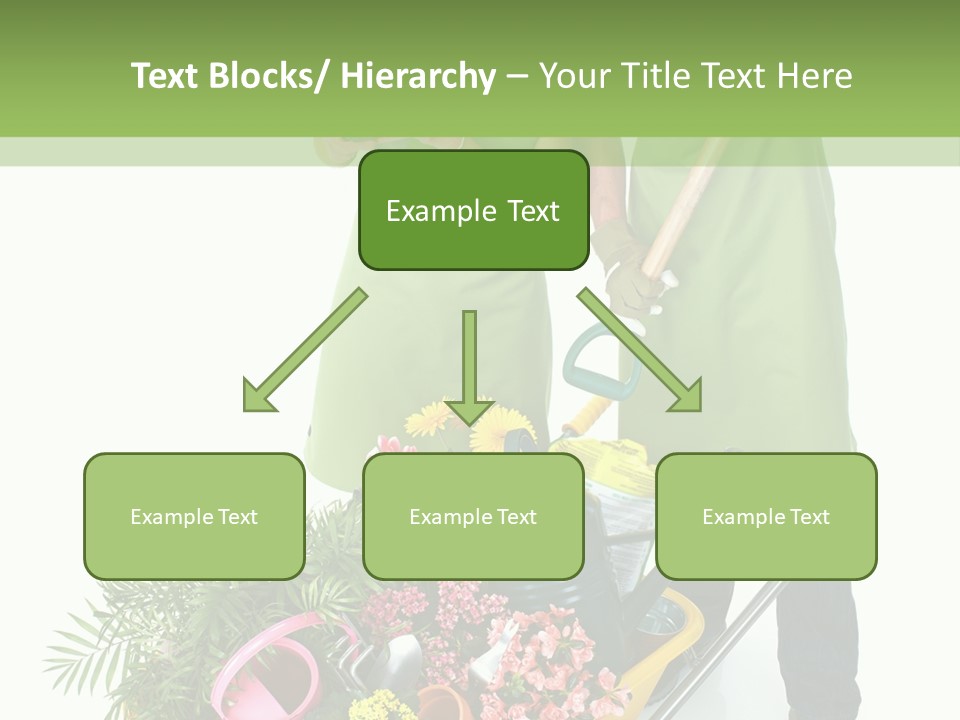 Text Blocks/ Hierarchy – Your Title Text Here

Example Text

Example Text

Example Text

Example Text